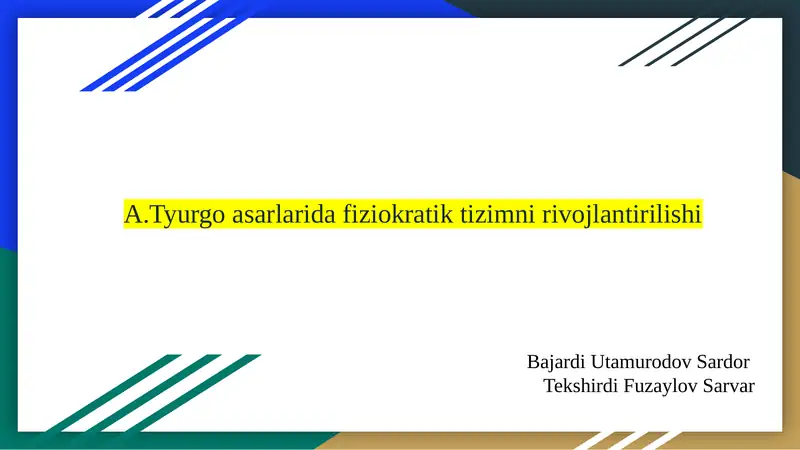 A.Tyurgo asarlarida fiziokratik tizimni rivojlantirilishi

Bajardi Utamurodov Sardor
Tekshirdi Fuzaylov Sarvar